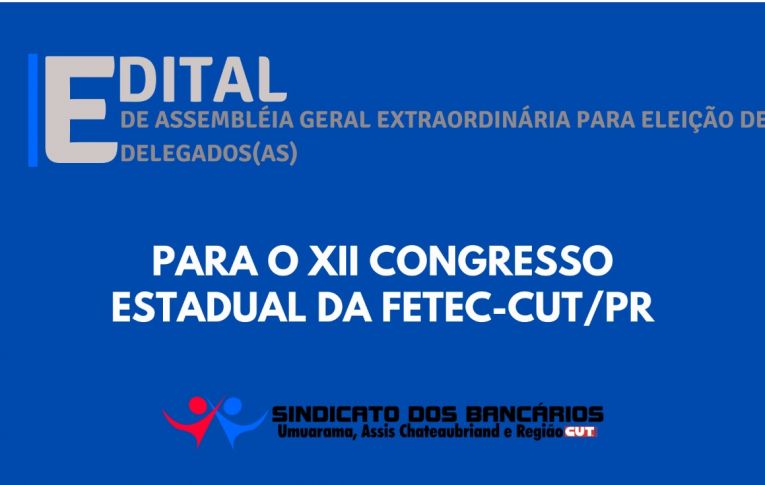 EDITAL
DE ASSEMBLÉIA GERAL EXTRAORDINÁRIA PARA ELEIÇÃO DE DELEGADOS(AS)

PARA O XII CONGRESSO ESTADUAL DA FETEC-CUT/PR

SINDICATO DOS BANCÁRIOS
Umuarama, Assis Chateaubriand e Região CUT